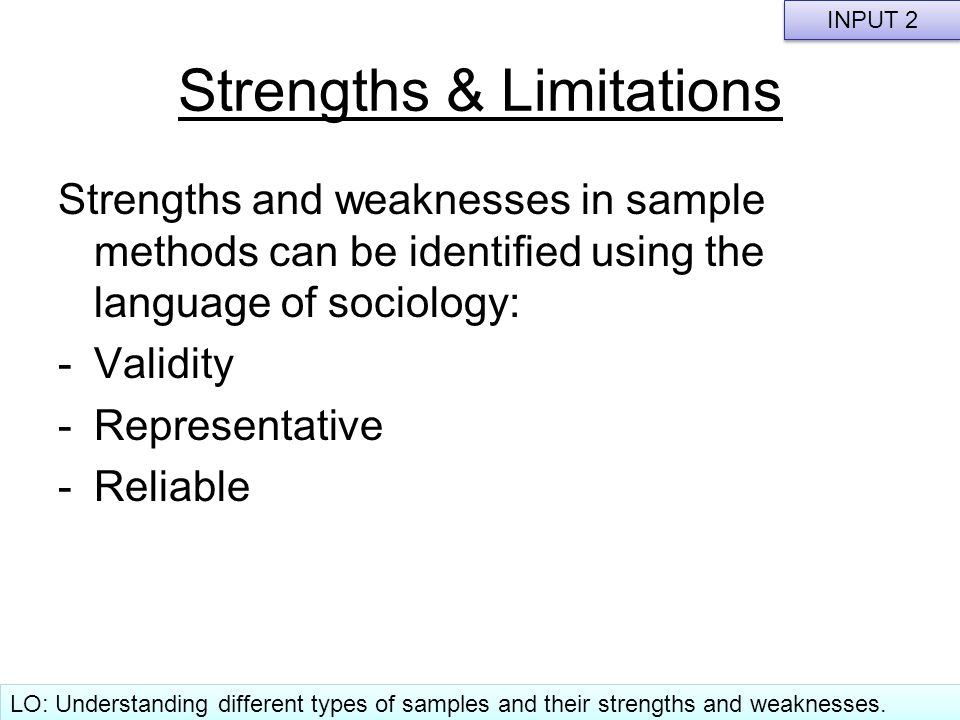 INPUT 2

Strengths & Limitations

Strengths and weaknesses in sample methods can be identified using the language of sociology:

- Validity
- Representative
- Reliable

LO: Understanding different types of samples and their strengths and weaknesses.